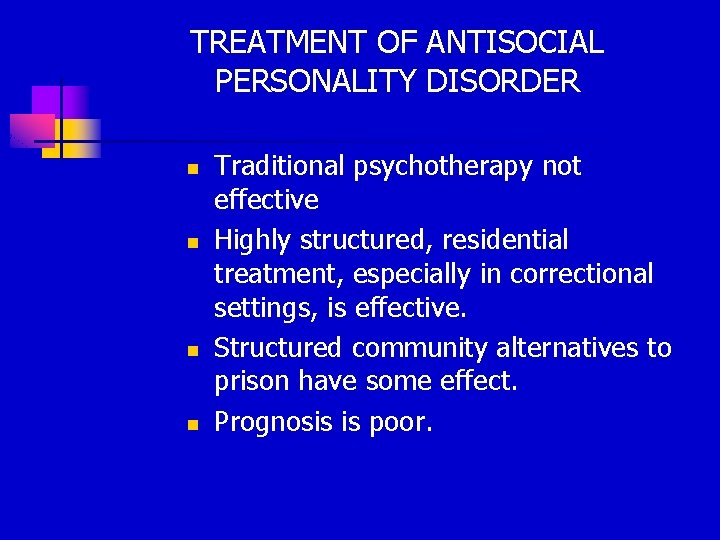 TREATMENT OF ANTISOCIAL PERSONALITY DISORDER

- Traditional psychotherapy not effective
- Highly structured, residential treatment, especially in correctional settings, is effective.
- Structured community alternatives to prison have some effect.
- Prognosis is poor.